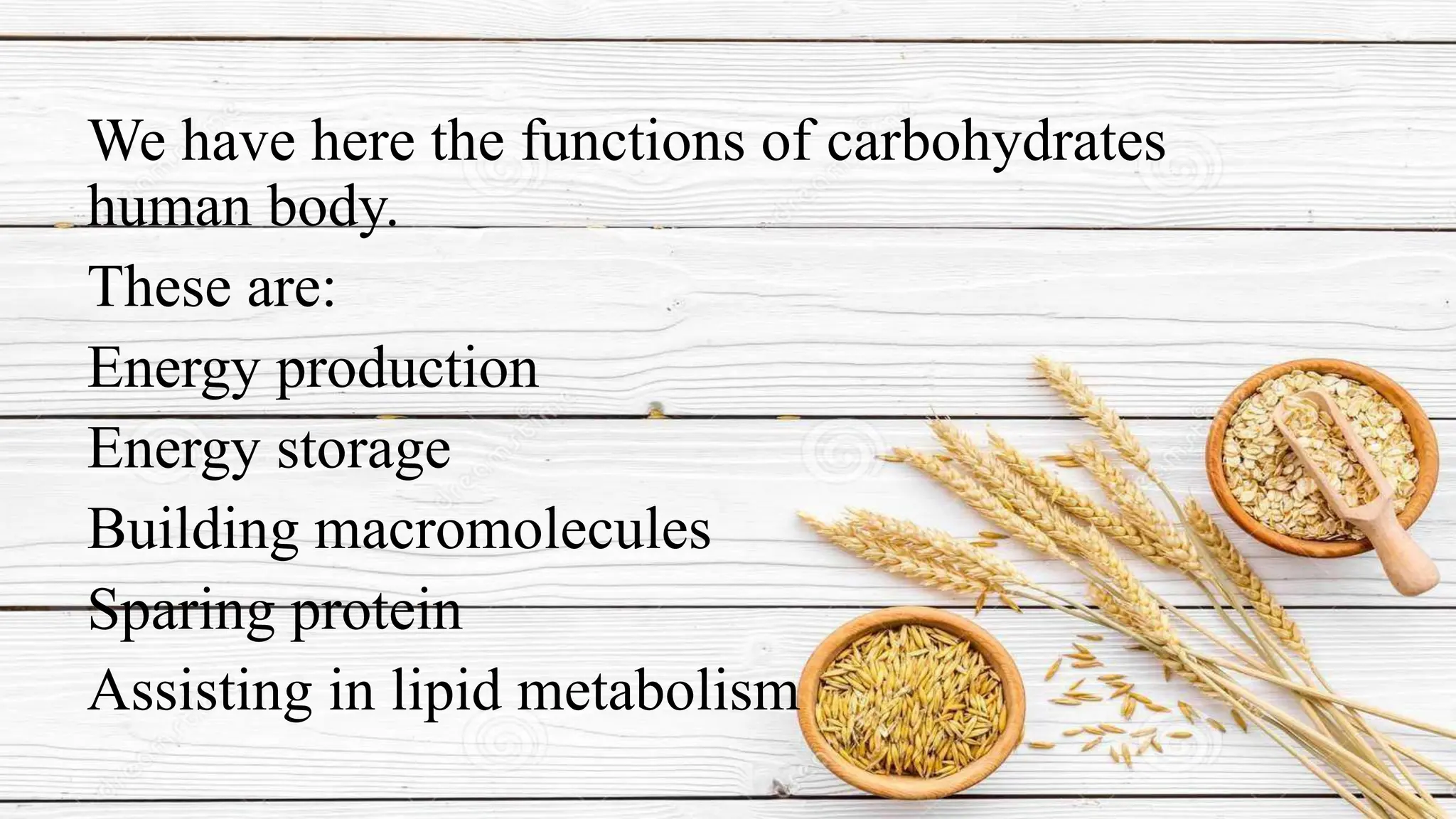 We have here the functions of carbohydrates human body.

These are:

Energy production

Energy storage

Building macromolecules

Sparing protein

Assisting in lipid metabolism